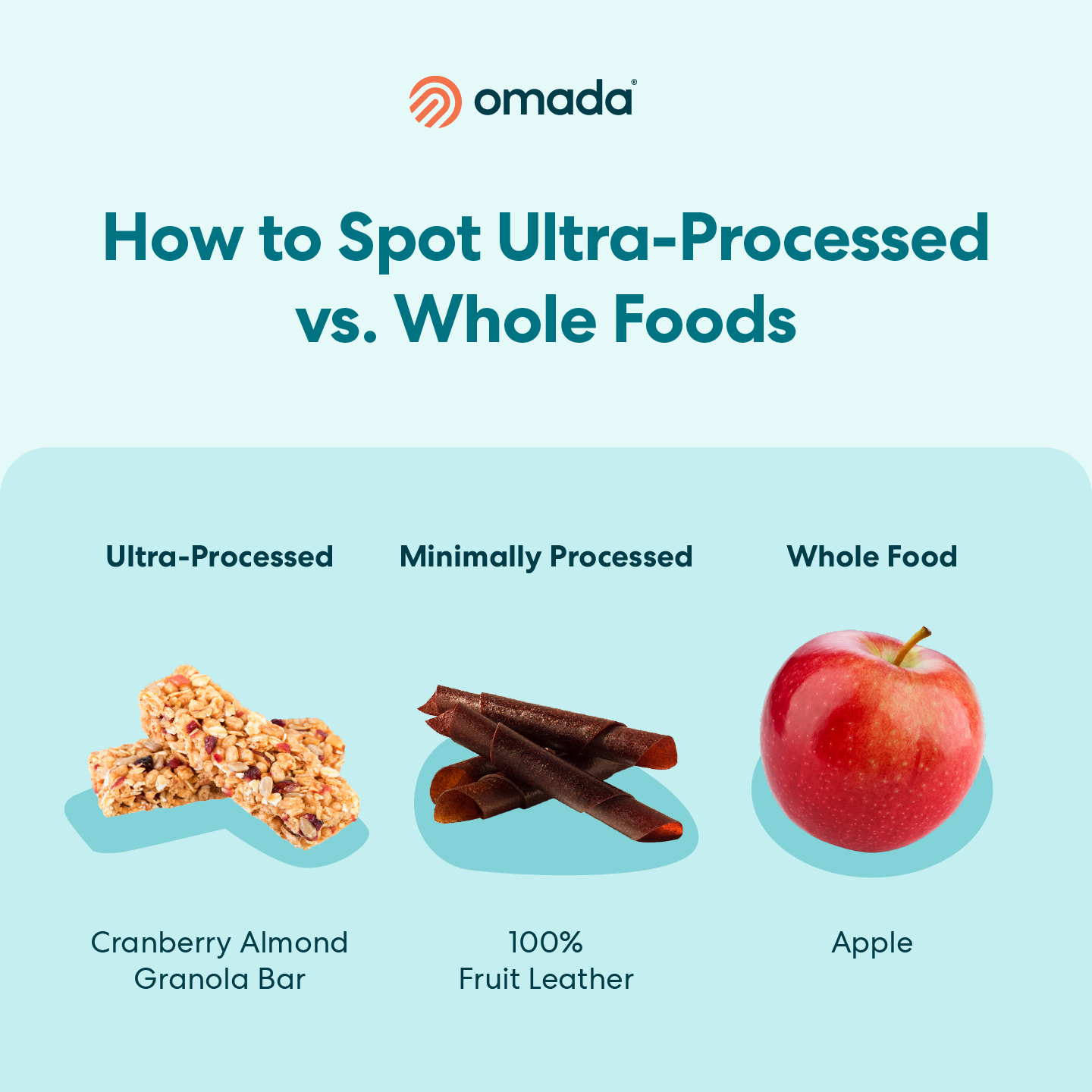 omada®

How to Spot Ultra-Processed vs. Whole Foods

Ultra-Processed

Cranberry Almond Granola Bar

Minimally Processed

100% Fruit Leather

Whole Food

Apple